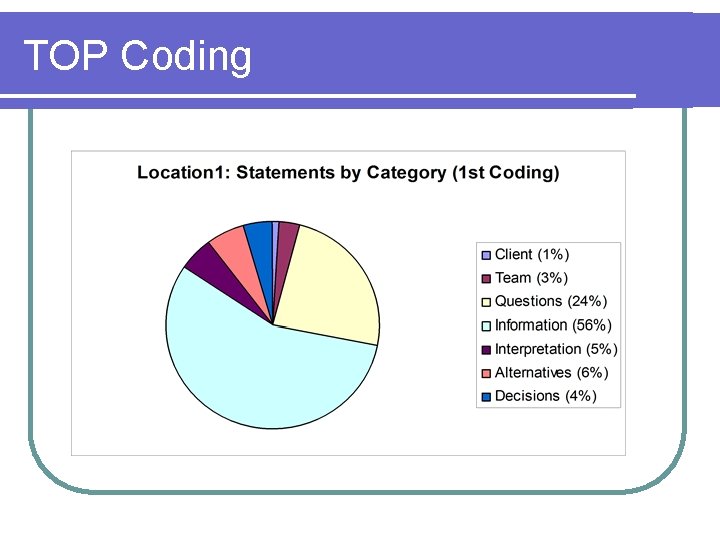 TOP Coding

Location1: Statements by Category (1st Coding)

Client (1%)
Team (3%)
Questions (24%)
Information (56%)
Interpretation (5%)
Alternatives (6%)
Decisions (4%)